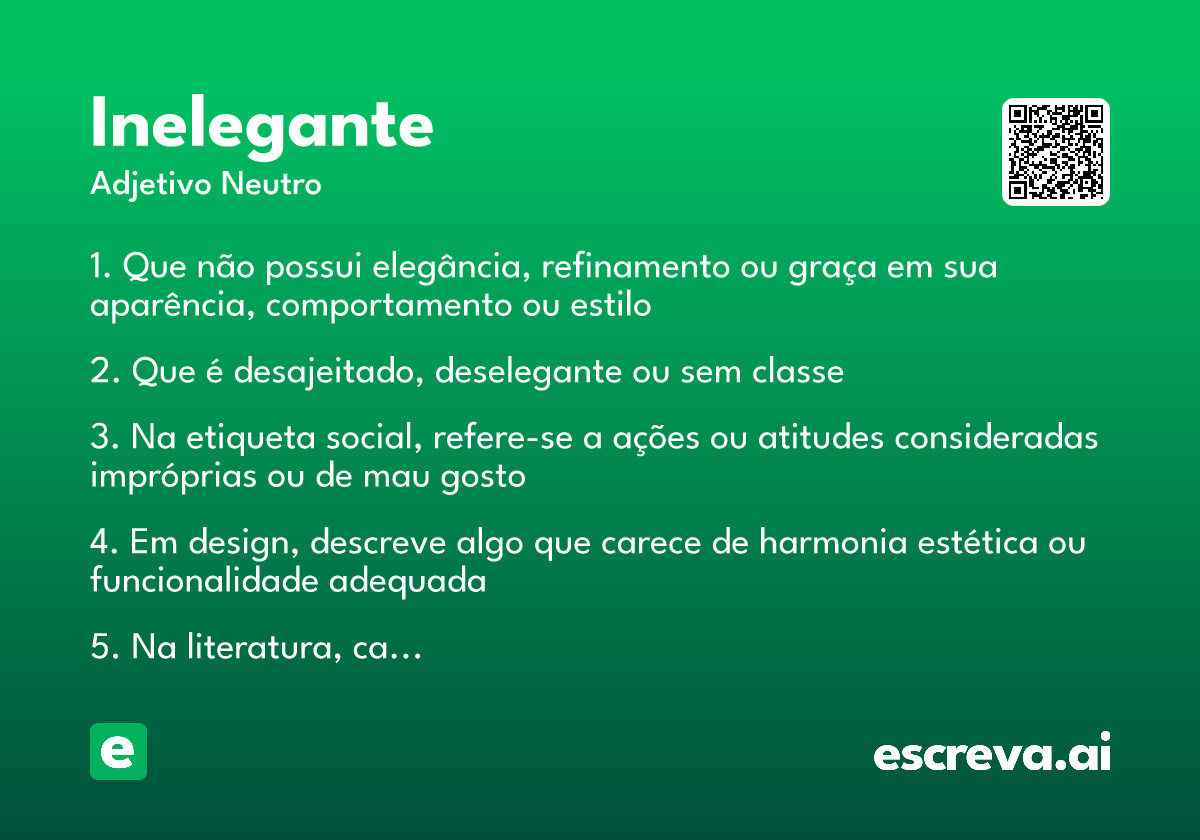 Inelegante
Adjetivo Neutro

1. Que não possui elegância, refinamento ou graça em sua aparência, comportamento ou estilo

2. Que é desajeitado, deselegante ou sem classe

3. Na etiqueta social, refere-se a ações ou atitudes consideradas impróprias ou de mau gosto

4. Em design, descreve algo que carece de harmonia estética ou funcionalidade adequada

5. Na literatura, ca...

e

escreva.ai